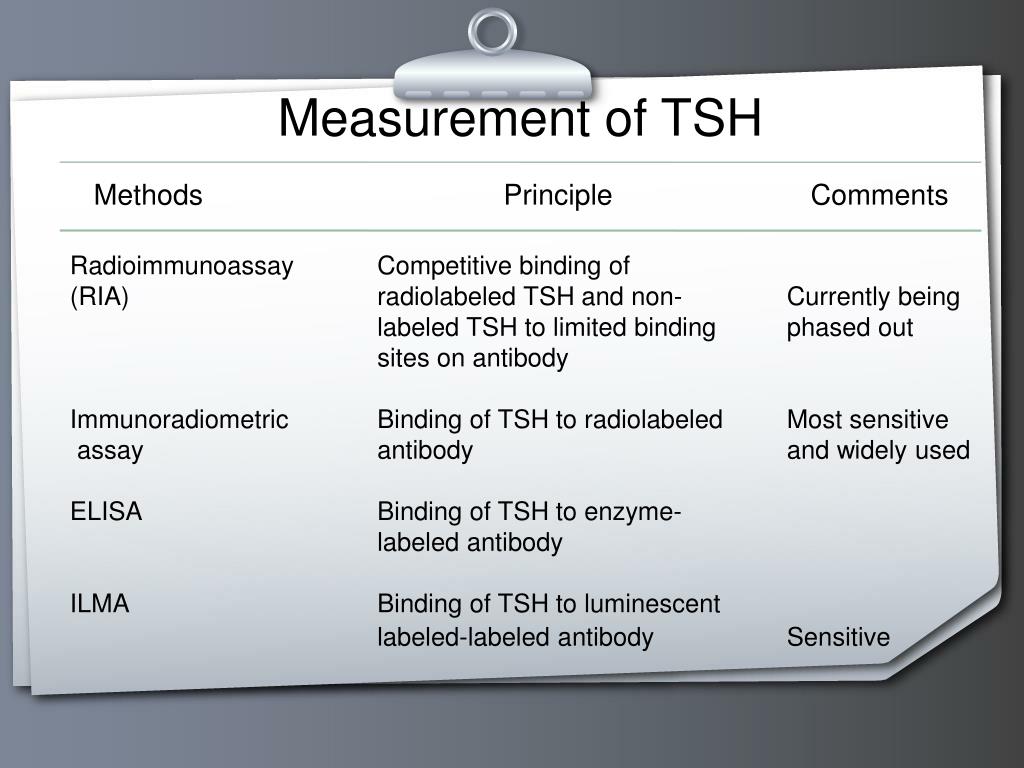 Measurement of TSH

| Methods | Principle | Comments |
|---|---|---|
| Radioimmunoassay (RIA) | Competitive binding of radiolabeled TSH and non-labeled TSH to limited binding sites on antibody | Currently being phased out |
| Immunoradiometric assay | Binding of TSH to radiolabeled antibody | Most sensitive and widely used |
| ELISA | Binding of TSH to enzyme-labeled antibody | |
| ILMA | Binding of TSH to luminescent labeled-labeled antibody | Sensitive |